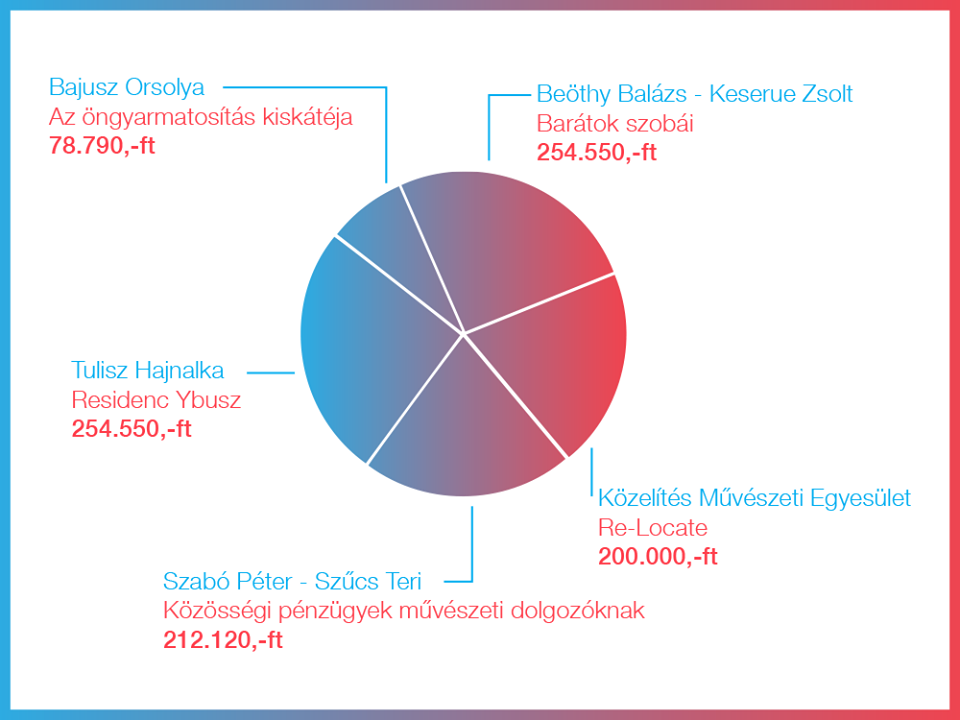 Bajusz Orsolya
Az öngyarmatosítás kiskátéja
78.790,-ft

Beöthy Balázs - Keserue Zsolt
Barátok szobái
254.550,-ft

Tulisz Hajnalka
Residenc Ybusz
254.550,-ft

Közelítés Művészeti Egyesület
Re-Locate
200.000,-ft

Szabó Péter - Szűcs Teri
Közösségi pénzügyek művészeti dolgozóknak
212.120,-ft